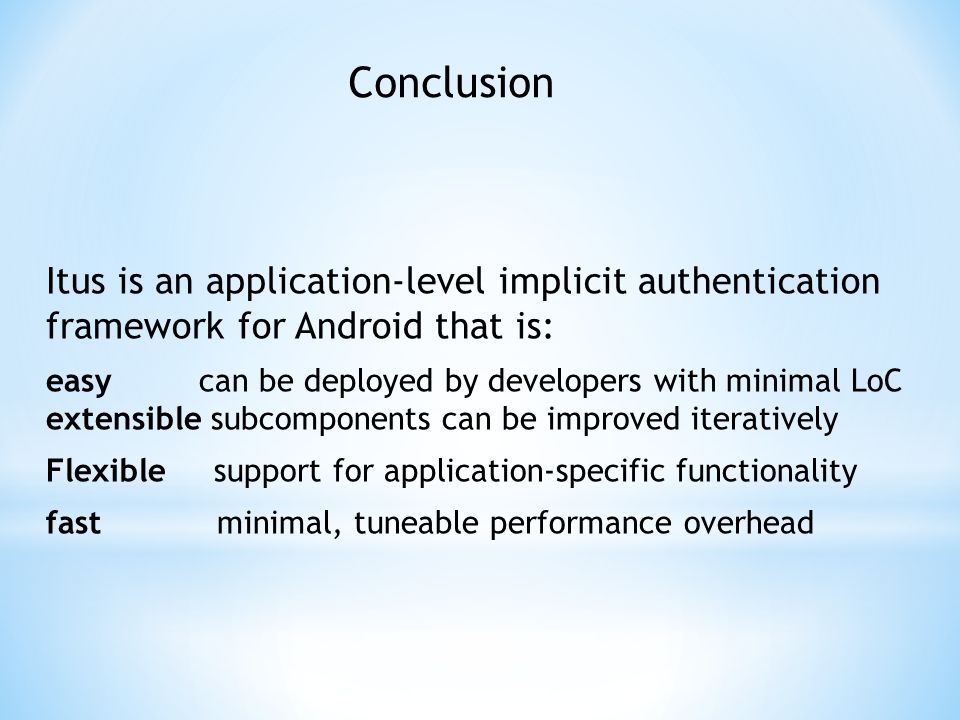 Conclusion

Itus is an application-level implicit authentication framework for Android that is:

easy can be deployed by developers with minimal LoC
extensible subcomponents can be improved iteratively

Flexible support for application-specific functionality

fast minimal, tuneable performance overhead